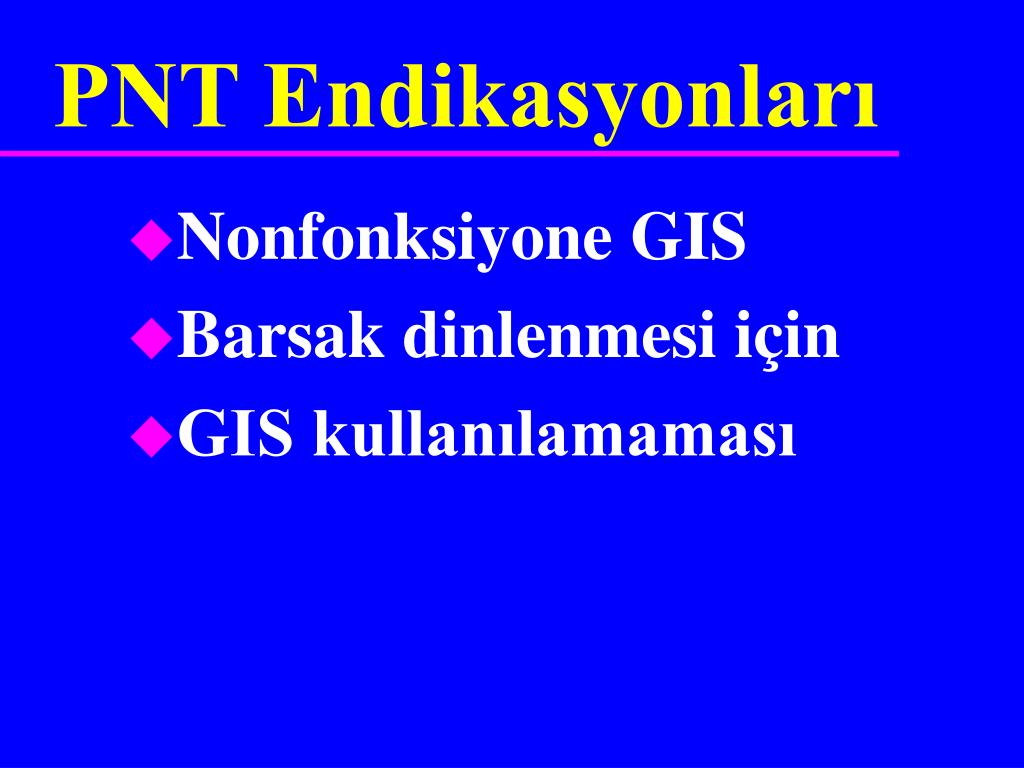 PNT Endikasyonları

Nonfonksiyone GIS

Barsak dinlenmesi için

GIS kullanılamaması